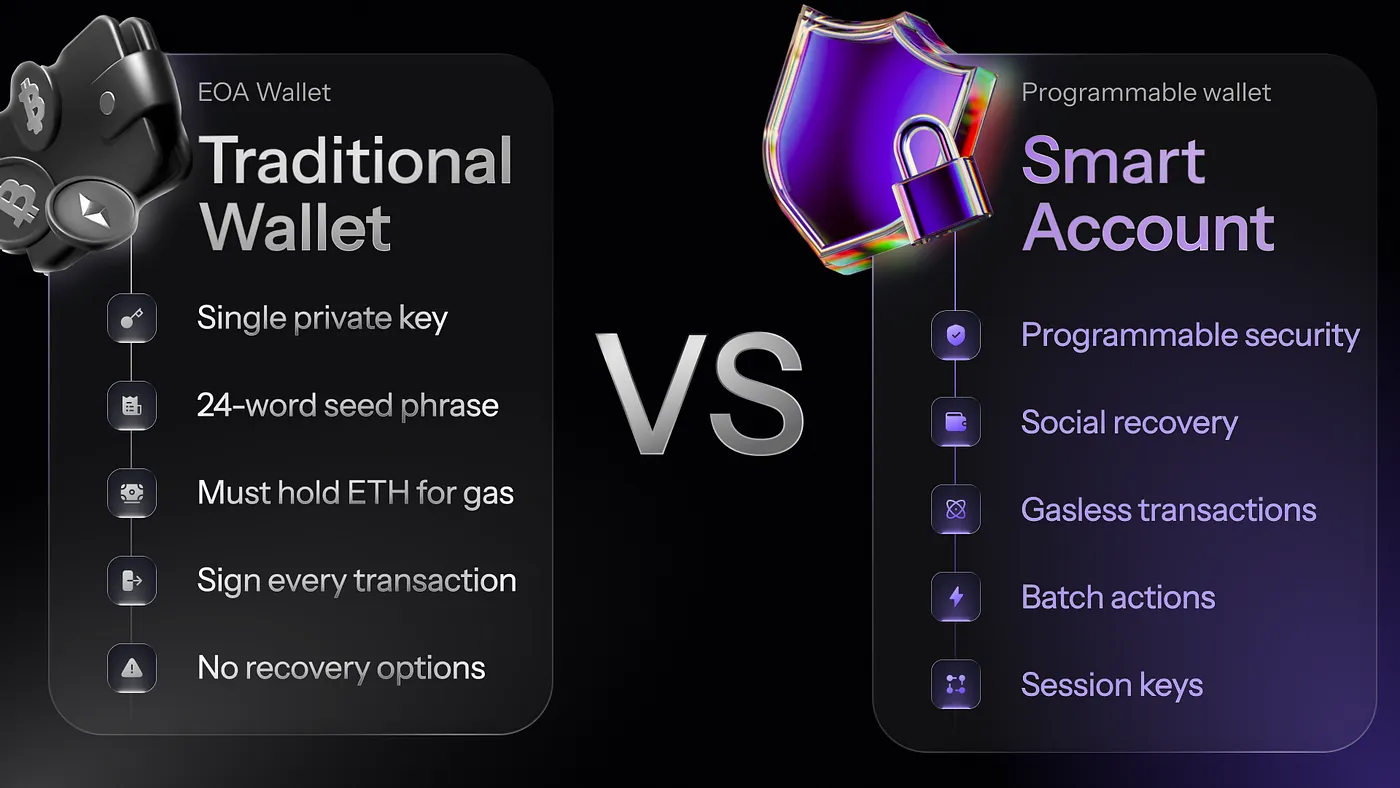 EOA Wallet

Traditional Wallet

Single private key

24-word seed phrase

Must hold ETH for gas

Sign every transaction

No recovery options

VS

Programmable wallet

Smart Account

Programmable security

Social recovery

Gasless transactions

Batch actions

Session keys